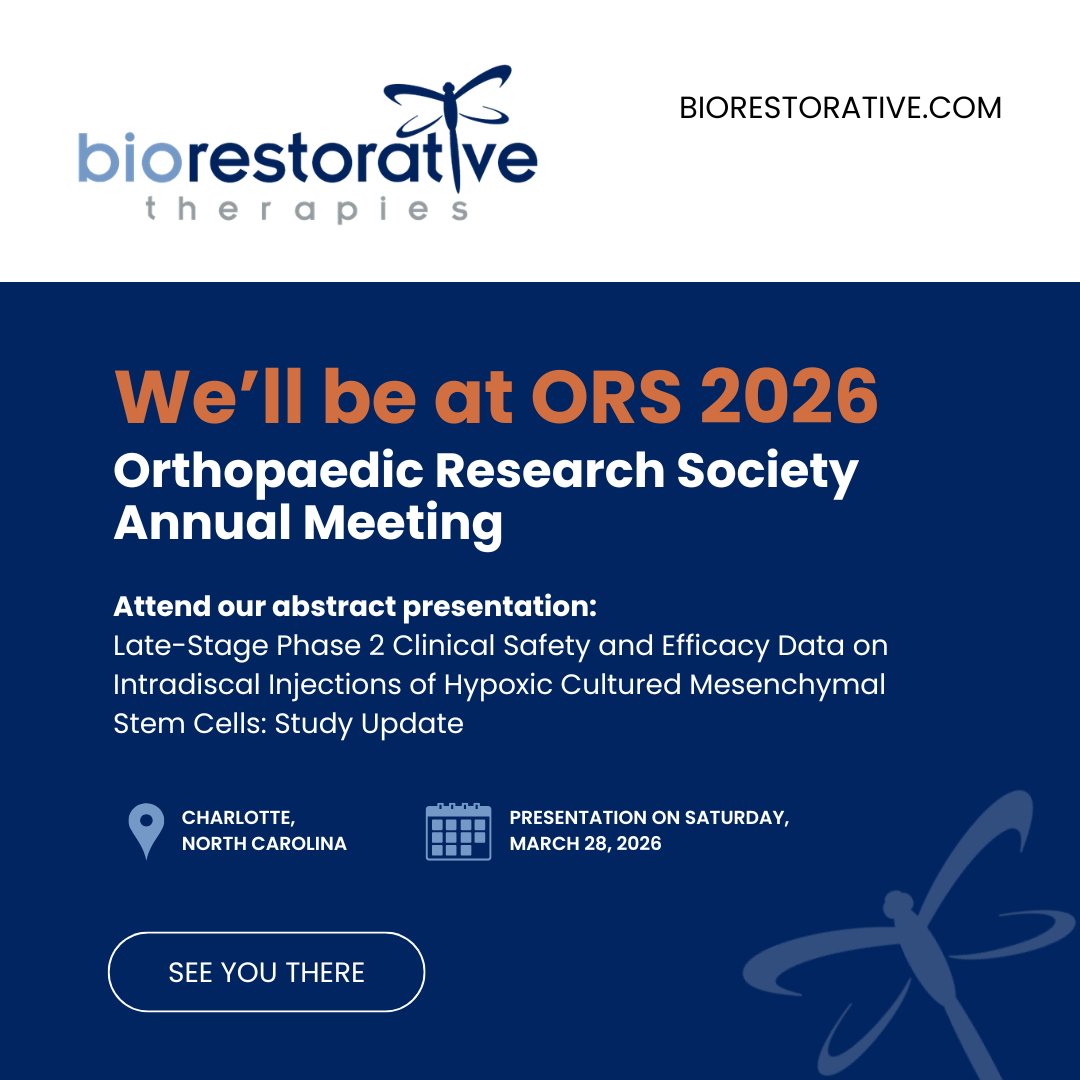 biorestorative therapies

BIORESTORATIVE.COM

We'll be at ORS 2026

Orthopaedic Research Society Annual Meeting

Attend our abstract presentation:
Late-Stage Phase 2 Clinical Safety and Efficacy Data on Intradiscal Injections of Hypoxic Cultured Mesenchymal Stem Cells: Study Update

CHARLOTTE, NORTH CAROLINA

PRESENTATION ON SATURDAY, MARCH 28, 2026

SEE YOU THERE